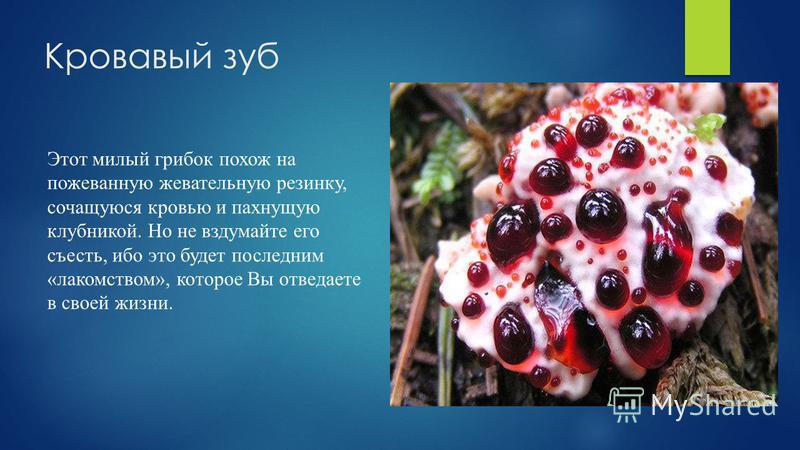 Кровавый зуб

Этот милый грибок похож на пожеванную жевательную резинку, сочащуюся кровью и пахнущую клубникой. Но не вздумайте его съесть, ибо это будет последним «лакомством», которое Вы отведаете в своей жизни.

MyShared